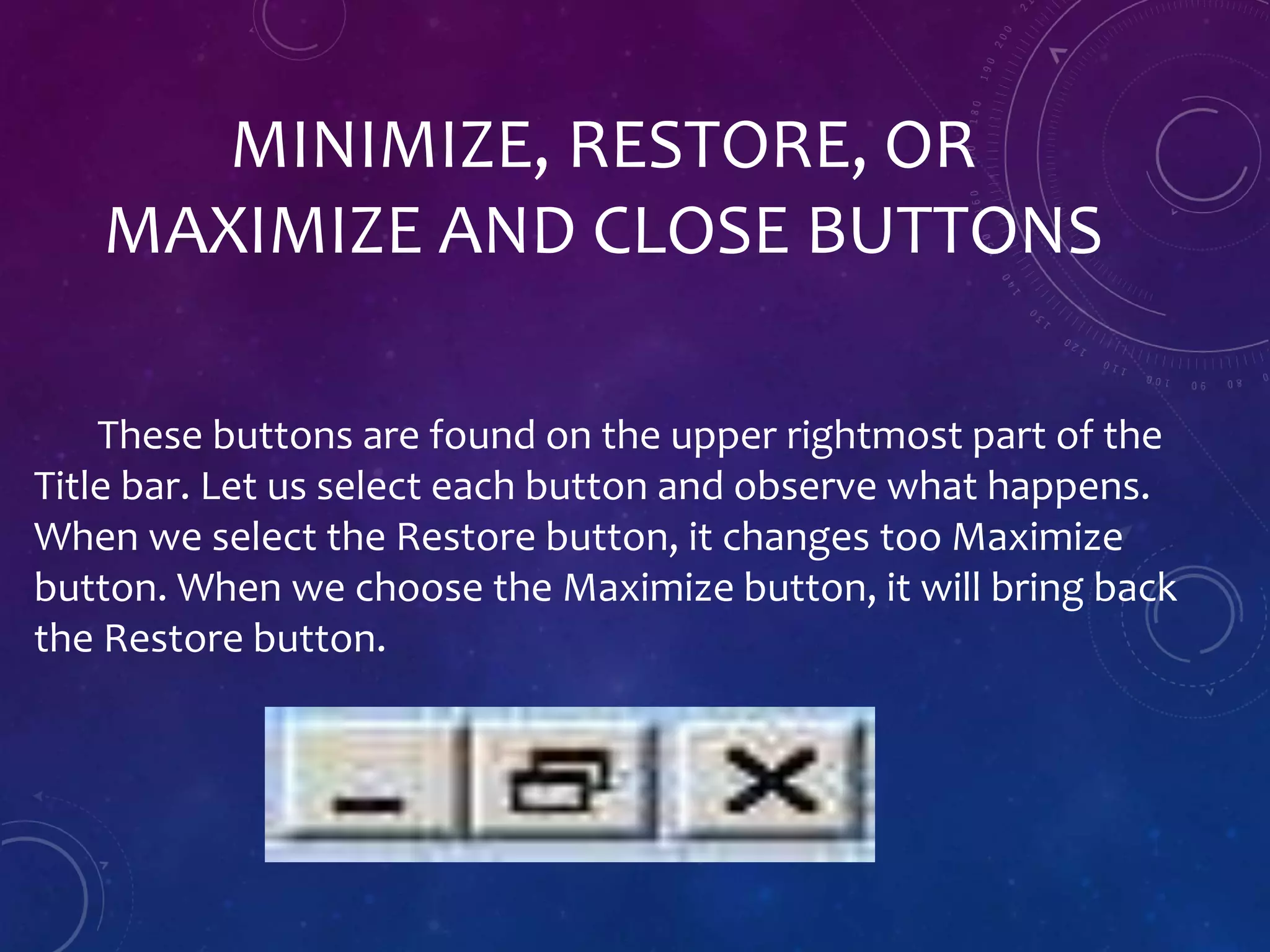 MINIMIZE, RESTORE, OR MAXIMIZE AND CLOSE BUTTONS

These buttons are found on the upper rightmost part of the Title bar. Let us select each button and observe what happens. When we select the Restore button, it changes too Maximize button. When we choose the Maximize button, it will bring back the Restore button.